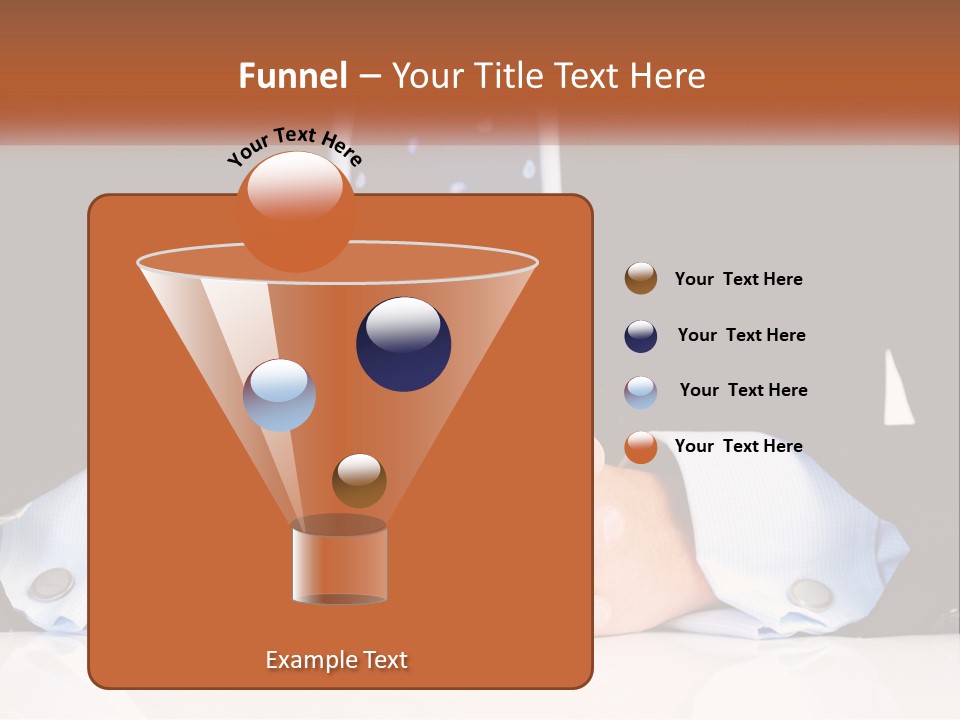 Funnel – Your Title Text Here

Your Text Here

Your Text Here

Your Text Here

Your Text Here

Your Text Here

Example Text